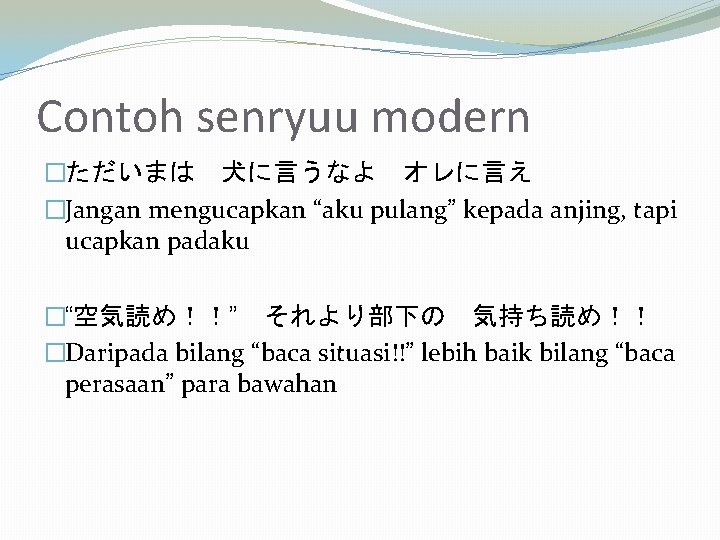 Contoh senryuu modern

□ただいまは　犬に言うなよ　オレに言え

□Jangan mengucapkan “aku pulang” kepada anjing, tapi ucapkan padaku

□“空気読め！！”　それより部下の　気持ち読め！！

□Daripada bilang “baca situasi!!” lebih baik bilang “baca perasaan” para bawahan